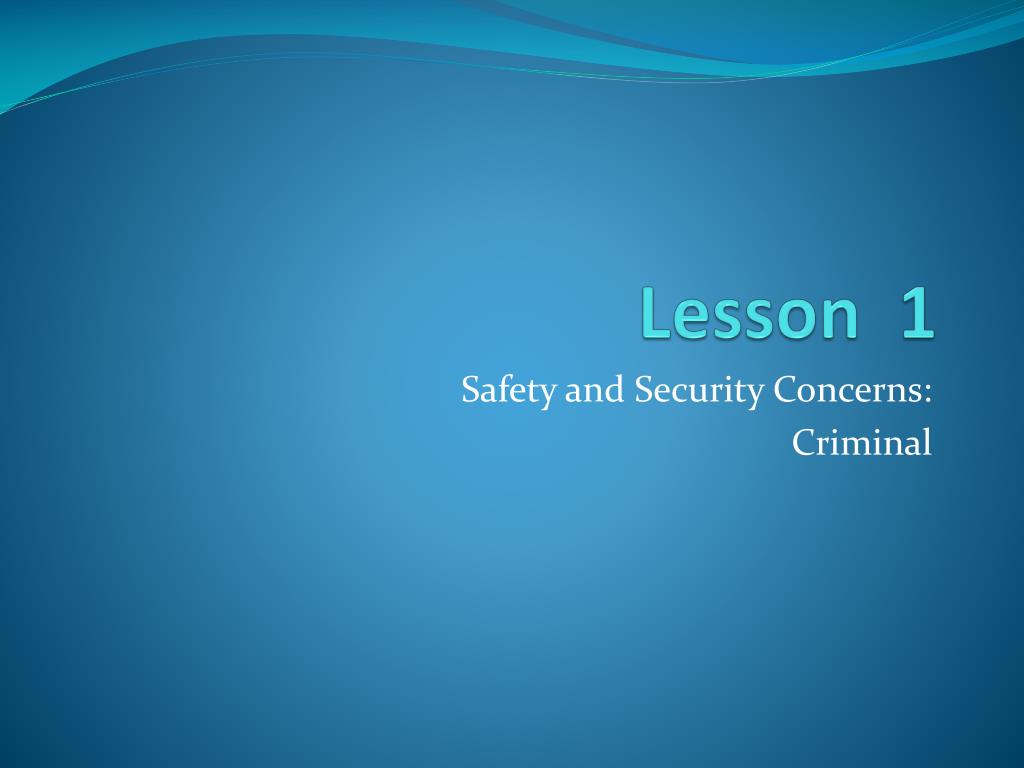 Lesson 1

Safety and Security Concerns: Criminal